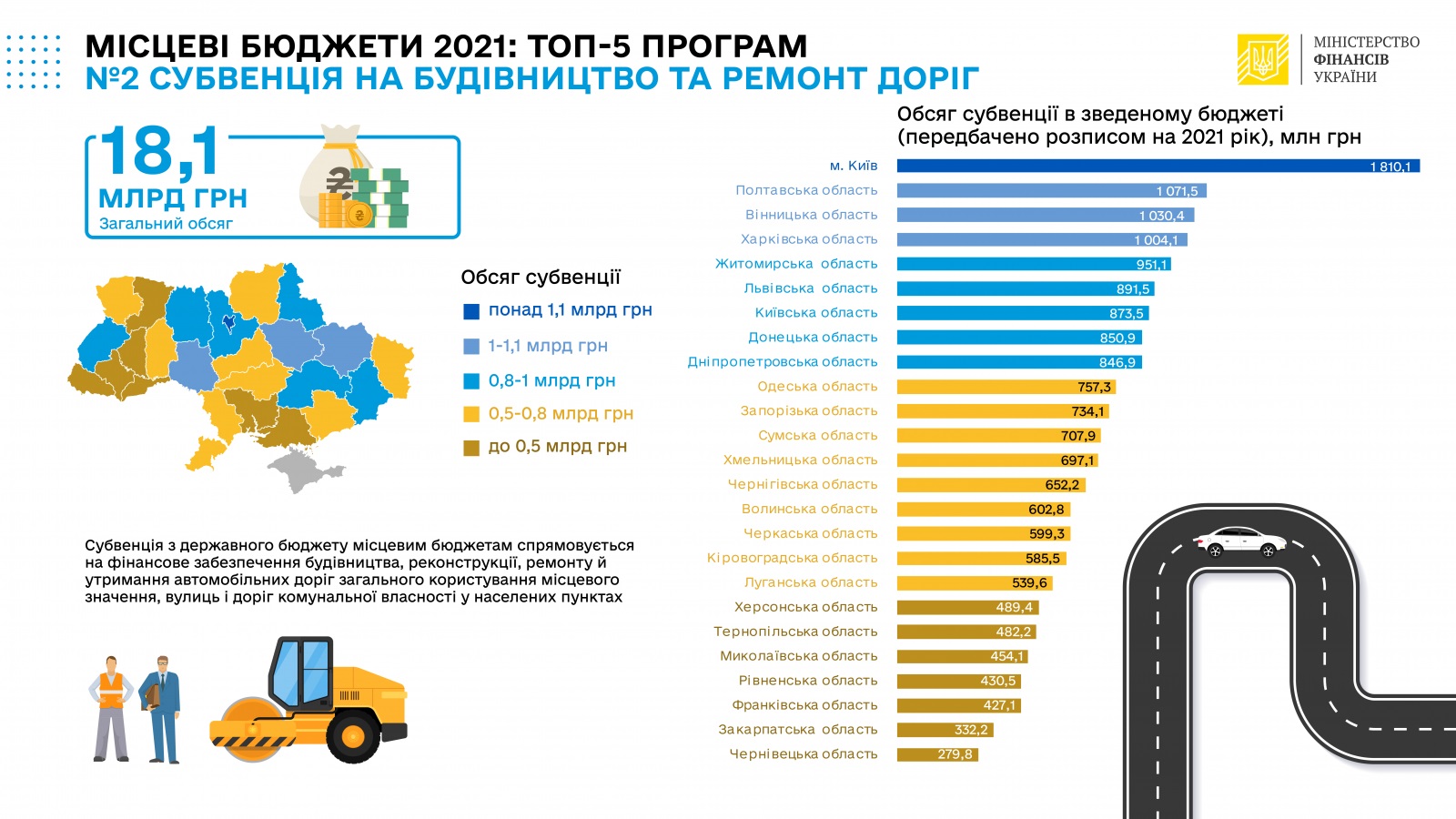 МІСЦЕВІ БЮДЖЕТИ 2021: ТОП-5 ПРОГРАМ
№2 СУБВЕНЦІЯ НА БУДІВНИЦТВО ТА РЕМОНТ ДОРІГ

МІНІСТЕРСТВО ФІНАНСІВ УКРАЇНИ

18,1 МЛРД ГРН
Загальний обсяг

Обсяг субвенції
понад 1,1 млрд грн
1-1,1 млрд грн
0,8-1 млрд грн
0,5-0,8 млрд грн
до 0,5 млрд грн

Субвенція з державного бюджету місцевим бюджетам спрямовується на фінансове забезпечення будівництва, реконструкції, ремонту й утримання автомобільних доріг загального користування місцевого значення, вулиць і доріг комунальної власності у населених пунктах

Обсяг субвенції в зведеному бюджеті (передбачено розписом на 2021 рік), млн грн

| | |
|---|---|
| м. Київ | 1 810,1 |
| Полтавська область | 1 071,5 |
| Вінницька область | 1 030,4 |
| Харківська область | 1 004,1 |
| Житомирська область | 951,1 |
| Львівська область | 891,5 |
| Київська область | 873,5 |
| Донецька область | 850,9 |
| Дніпропетровська область | 846,9 |
| Одеська область | 757,3 |
| Запорізька область | 734,1 |
| Сумська область | 707,9 |
| Хмельницька область | 697,1 |
| Чернігівська область | 652,2 |
| Волинська область | 602,8 |
| Черкаська область | 599,3 |
| Кіровоградська область | 585,5 |
| Луганська область | 539,6 |
| Херсонська область | 489,4 |
| Тернопільська область | 482,2 |
| Миколаївська область | 454,1 |
| Рівненська область | 430,5 |
| Франківська область | 427,1 |
| Закарпатська область | 332,2 |
| Чернівецька область | 279,8 |